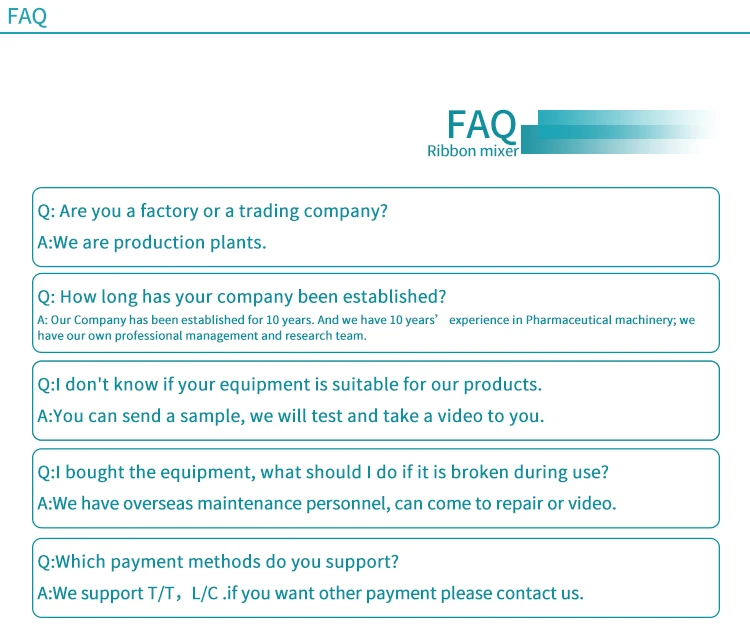 FAQ

FAQ
Ribbon mixer

Q: Are you a factory or a trading company?
A:We are production plants.

Q: How long has your company been established?
A: Our Company has been established for 10 years. And we have 10 years’ experience in Pharmaceutical machinery; we have our own professional management and research team.

Q:I don't know if your equipment is suitable for our products.
A:You can send a sample, we will test and take a video to you.

Q:I bought the equipment, what should I do if it is broken during use?
A:We have overseas maintenance personnel, can come to repair or video.

Q:Which payment methods do you support?
A:We support T/T，L/C .if you want other payment please contact us.